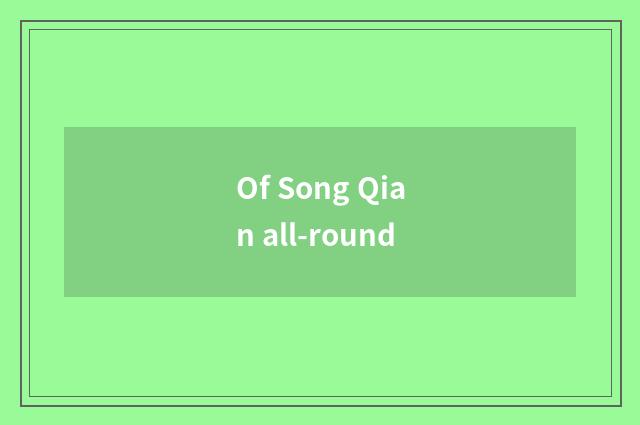 Of Song Qia
n all-round